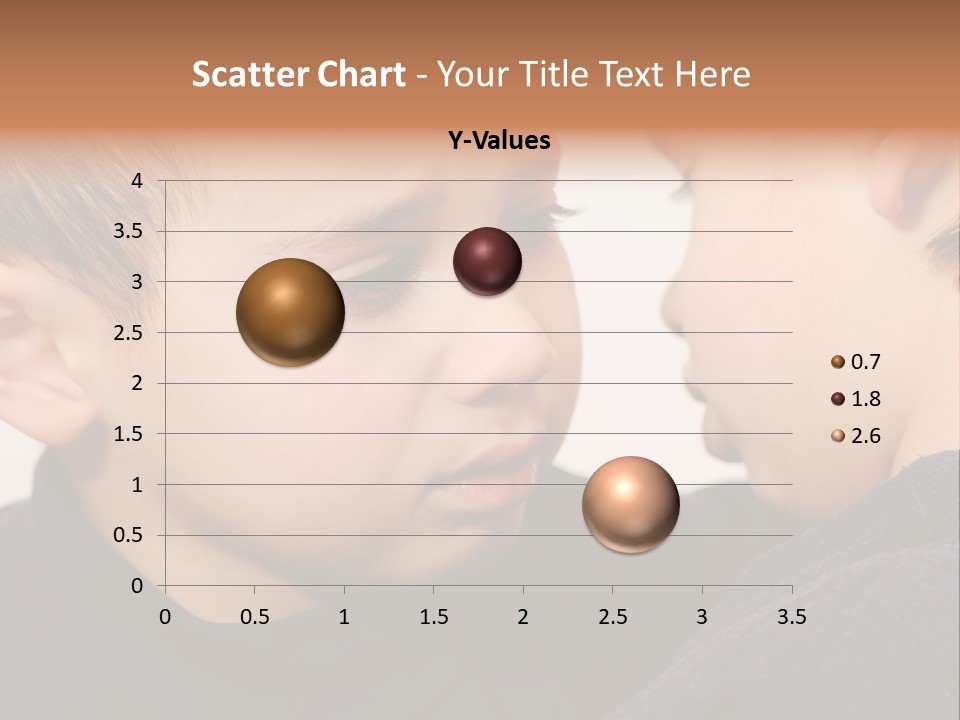 Scatter Chart - Your Title Text Here

Y-Values

4
3.5
3
2.5
2
1.5
1
0.5
0

0 0.5 1 1.5 2 2.5 3 3.5

0.7
1.8
2.6